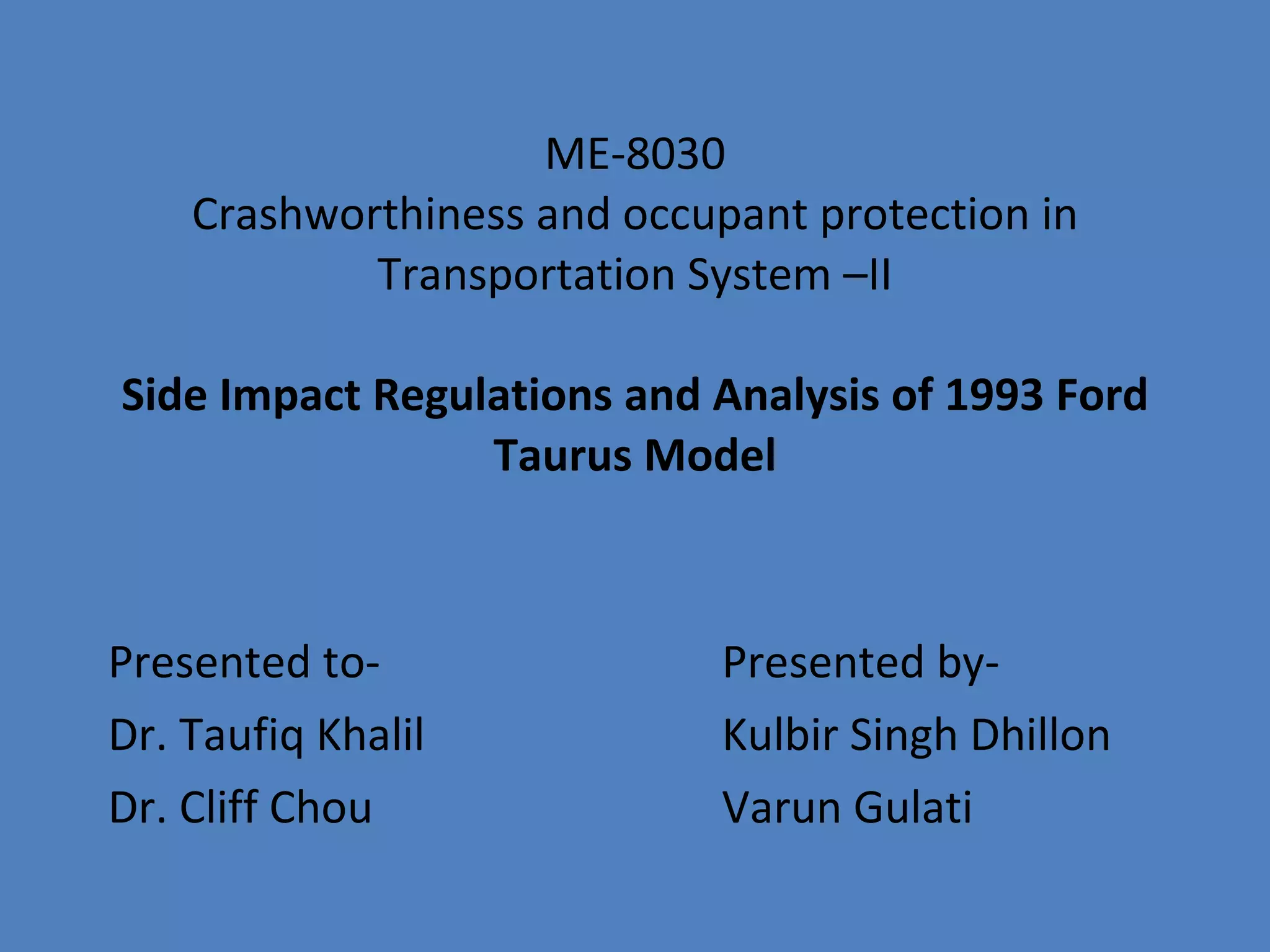 ME-8030
Crashworthiness and occupant protection in Transportation System –II

Side Impact Regulations and Analysis of 1993 Ford Taurus Model

Presented to-
Dr. Taufiq Khalil
Dr. Cliff Chou

Presented by-
Kulbir Singh Dhillon
Varun Gulati